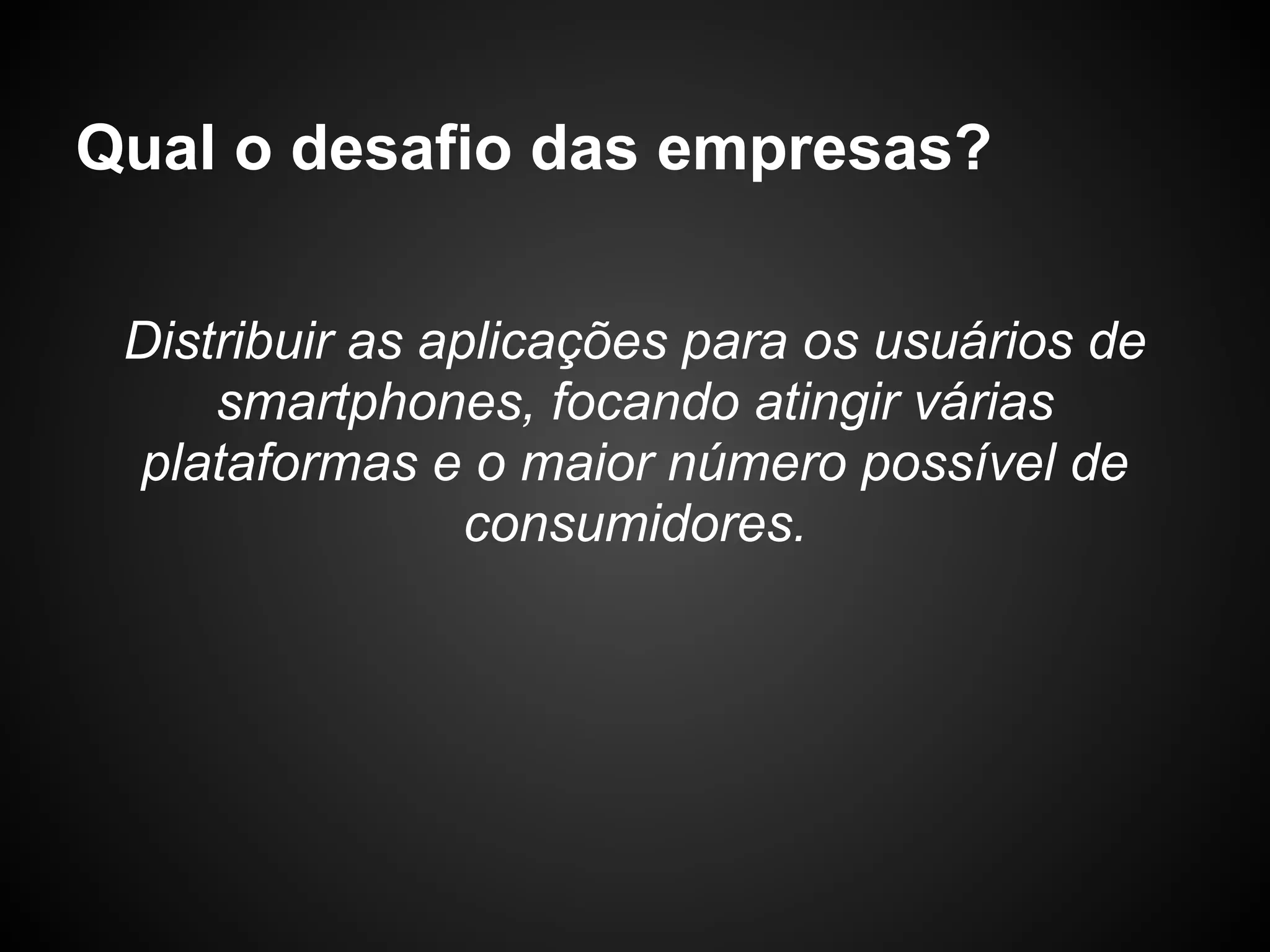 Qual o desafio das empresas?

Distribuir as aplicações para os usuários de smartphones, focando atingir várias plataformas e o maior número possível de consumidores.